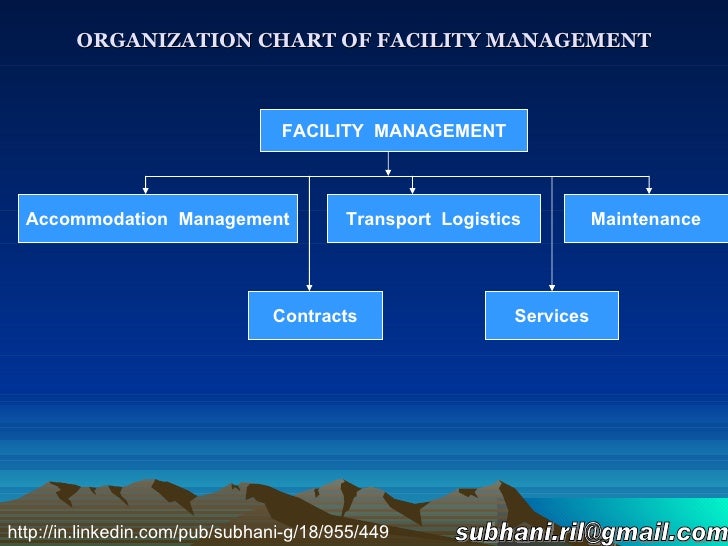 ORGANIZATION CHART OF FACILITY MANAGEMENT

FACILITY MANAGEMENT

Accommodation Management

Transport Logistics

Maintenance

Contracts

Services

http://in.linkedin.com/pub/subhani-g/18/955/449

subhani.ril@gmail.com